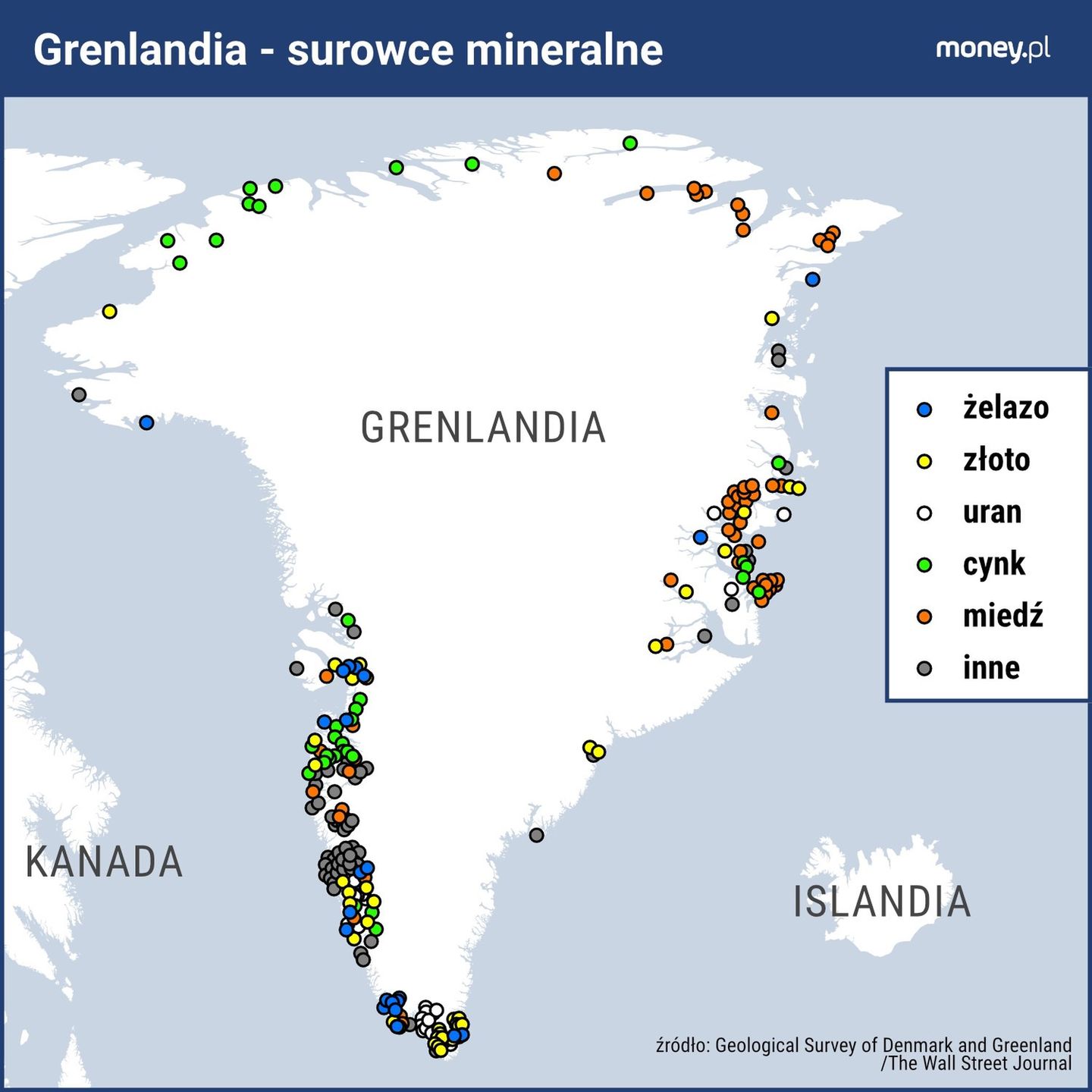 Grenlandia - surowce mineralne

money.pl

GRENLANDIA

KANADA

ISLANDIA

żelazo
złoto
uran
cynk
miedź
inne

źródło: Geological Survey of Denmark and Greenland /The Wall Street Journal